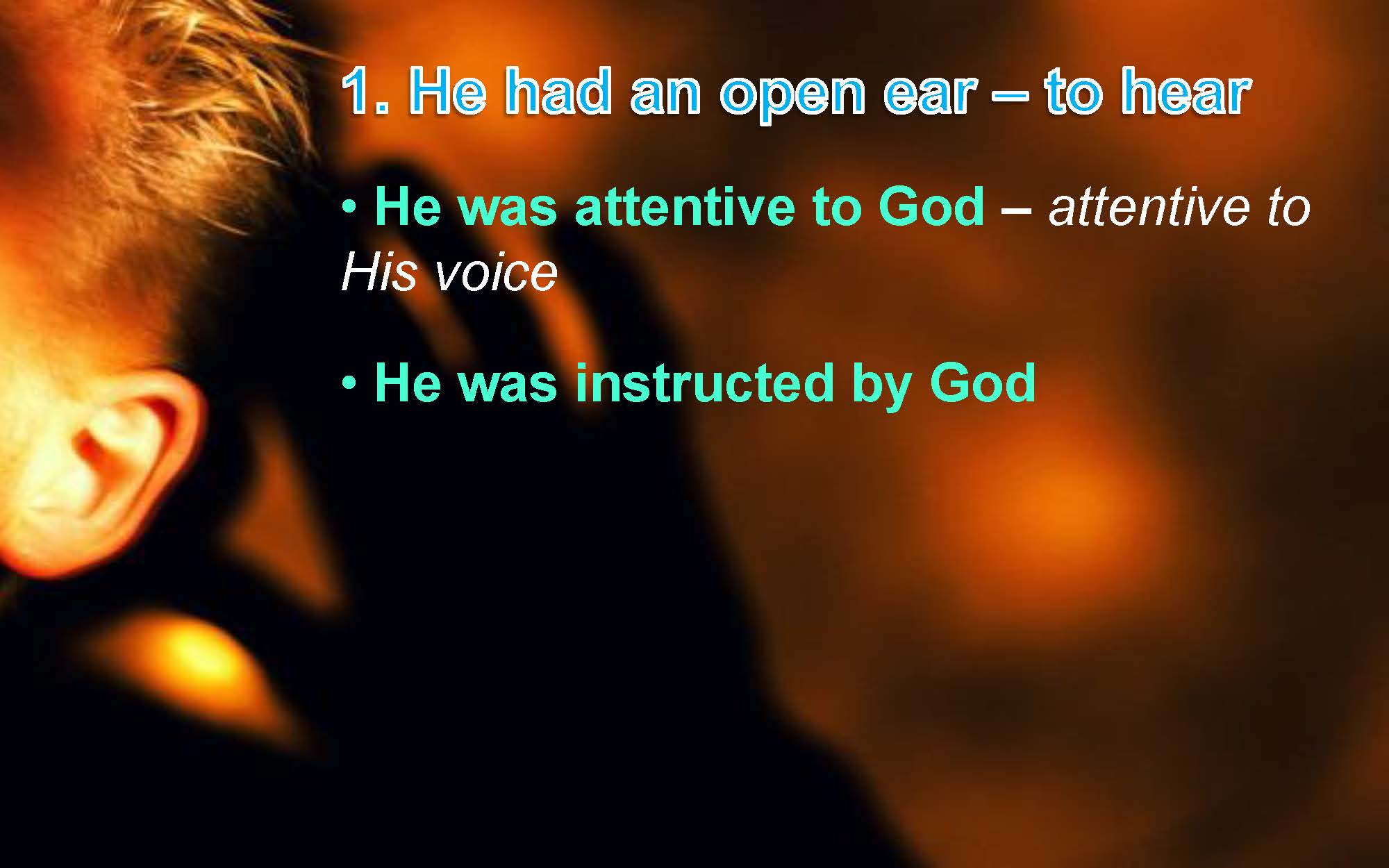 1. He had an open ear – to hear

• He was attentive to God – attentive to His voice

• He was instructed by God